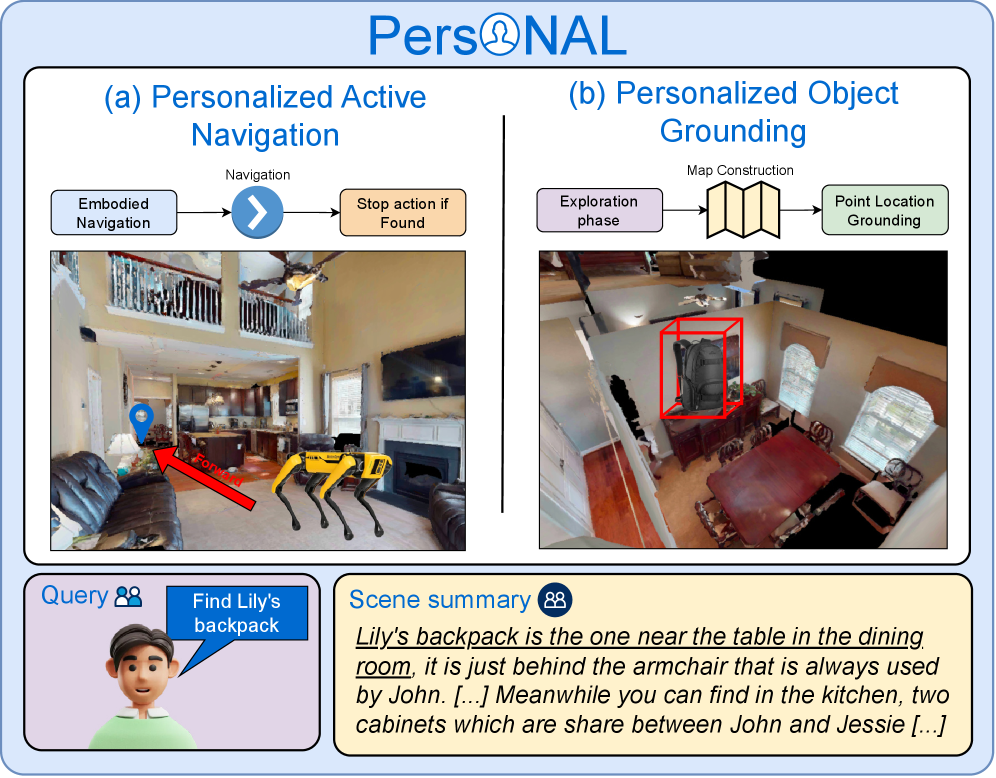 PersONAL

(a) Personalized Active Navigation

Embodied Navigation

Navigation

Stop action if Found

Forward

(b) Personalized Object Grounding

Exploration phase

Map Construction

Point Location Grounding

Query

Find Lily's backpack

Scene summary

Lily's backpack is the one near the table in the dining room, it is just behind the armchair that is always used by John. [...] Meanwhile you can find in the kitchen, two cabinets which are share between John and Jessie [...]